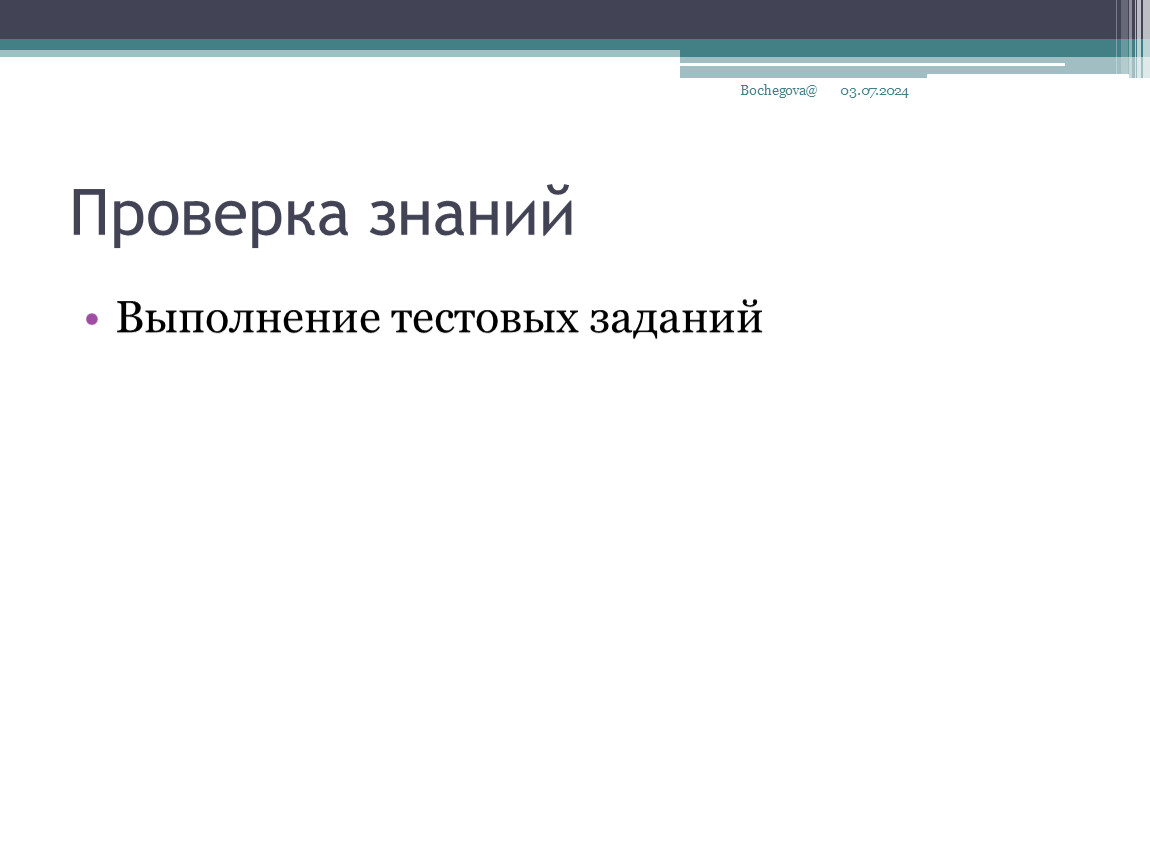 Bochegova@ 03.07.2024

Проверка знаний

• Выполнение тестовых заданий